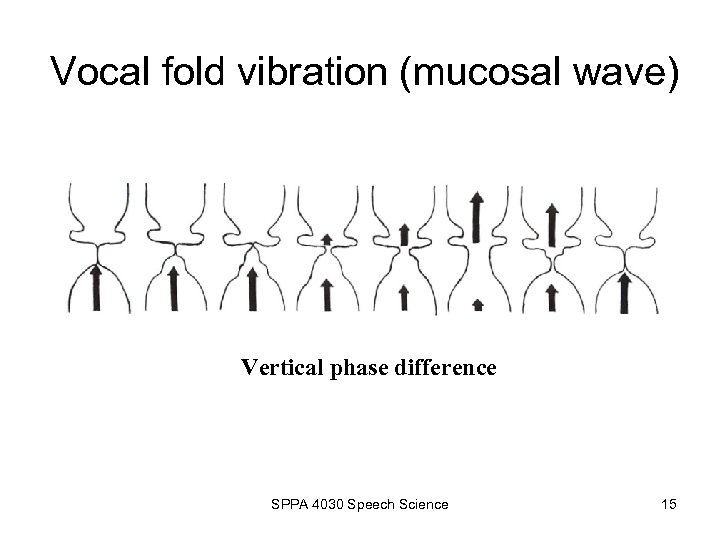 Vocal fold vibration (mucosal wave)

Vertical phase difference

SPPA 4030 Speech Science

15